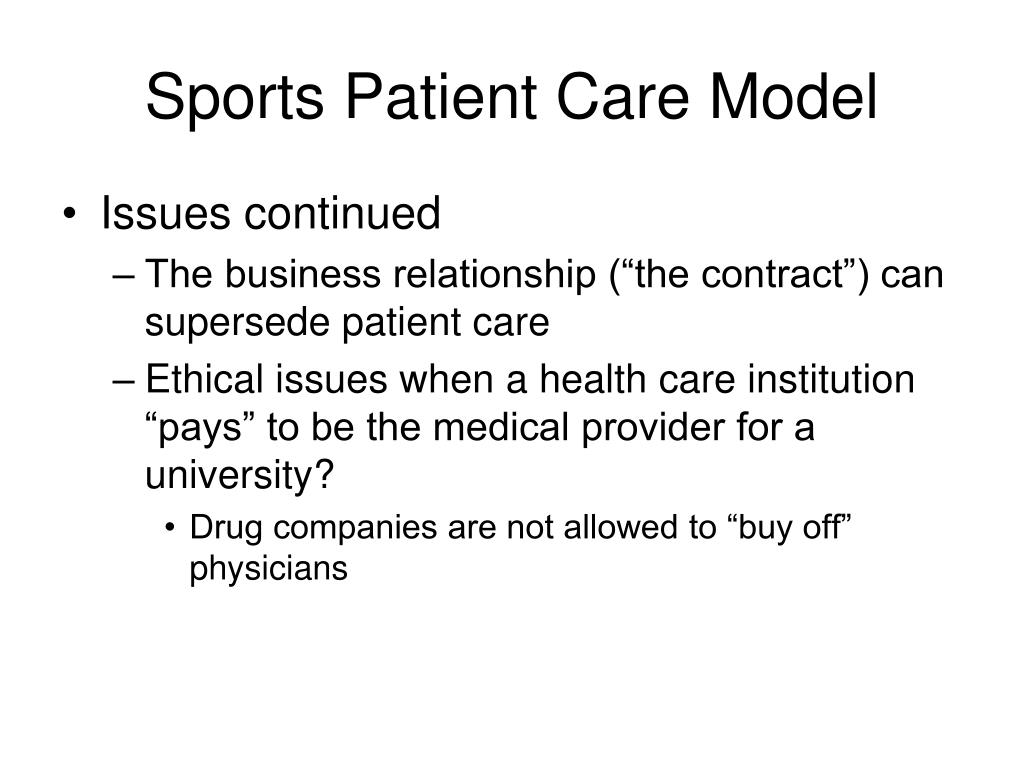 Sports Patient Care Model

• Issues continued
– The business relationship (“the contract”) can supersede patient care
– Ethical issues when a health care institution “pays” to be the medical provider for a university?
• Drug companies are not allowed to “buy off” physicians